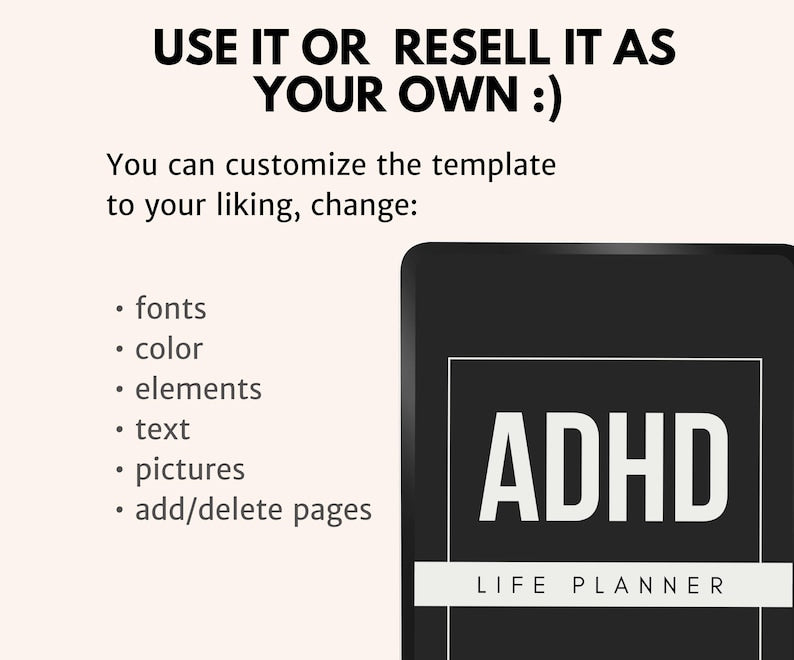 USE IT OR RESELL IT AS YOUR OWN :)

You can customize the template to your liking, change:

• fonts
• color
• elements
• text
• pictures
• add/delete pages

ADHD

LIFE PLANNER